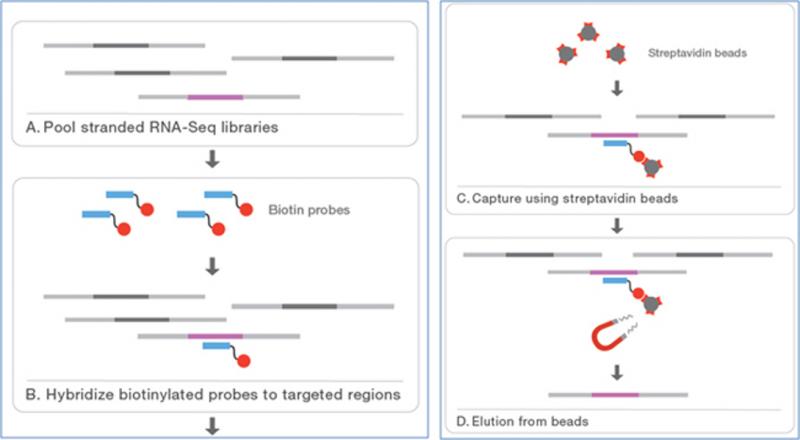 A. Pool stranded RNA-Seq libraries

Biotin probes

B. Hybridize biotinylated probes to targeted regions

Streptavidin beads

C. Capture using streptavidin beads

D. Elution from beads